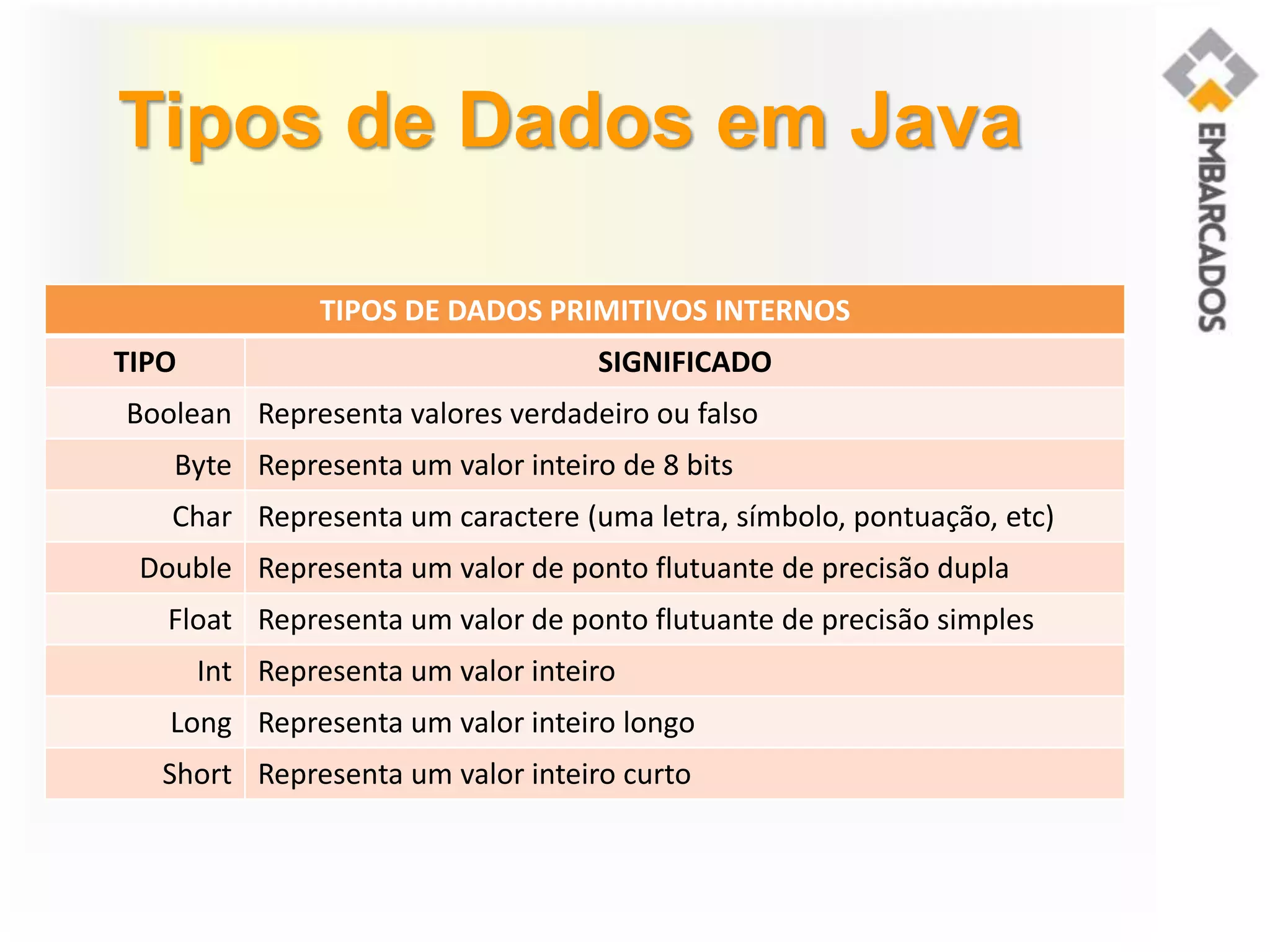 Tipos de Dados em Java

EMBARCADOS

TIPOS DE DADOS PRIMITIVOS INTERNOS

| TIPO | SIGNIFICADO |
|---|---|
| Boolean | Representa valores verdadeiro ou falso |
| Byte | Representa um valor inteiro de 8 bits |
| Char | Representa um caractere (uma letra, símbolo, pontuação, etc) |
| Double | Representa um valor de ponto flutuante de precisão dupla |
| Float | Representa um valor de ponto flutuante de precisão simples |
| Int | Representa um valor inteiro |
| Long | Representa um valor inteiro longo |
| Short | Representa um valor inteiro curto |